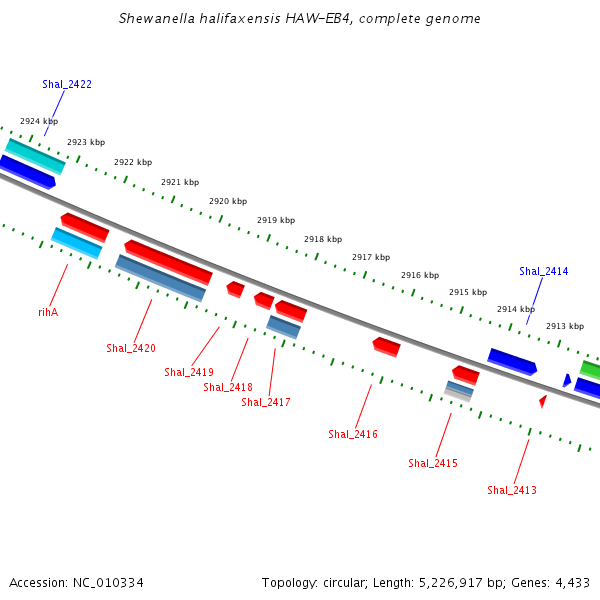 Shewanella halifaxensis HAW-EB4, complete genome

Shal_2422

2924 kbp
2923 kbp
2922 kbp
2921 kbp
2920 kbp
2919 kbp
2918 kbp
2917 kbp
2916 kbp
2915 kbp
2914 kbp
2913 kbp

Shal_2414

rihA
Shal_2420
Shal_2419
Shal_2418
Shal_2417
Shal_2416
Shal_2415
Shal_2413

Accession: NC_010334

Topology: circular; Length: 5,226,917 bp; Genes: 4,433